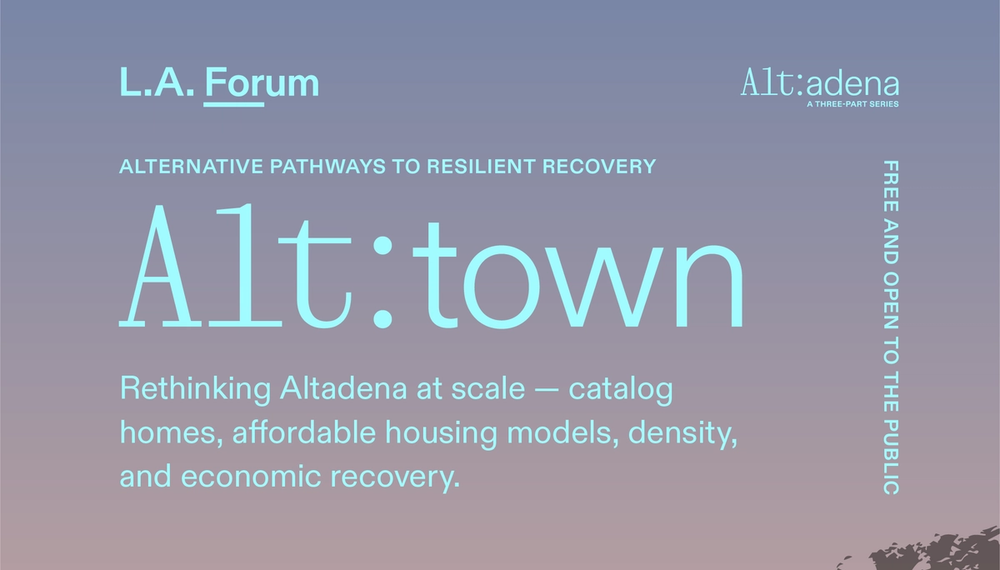 L.A. Forum

Alt:adena
A THREE-PART SERIES

ALTERNATIVE PATHWAYS TO RESILIENT RECOVERY

Alt:town

Rethinking Altadena at scale — catalog homes, affordable housing models, density, and economic recovery.

FREE AND OPEN TO THE PUBLIC